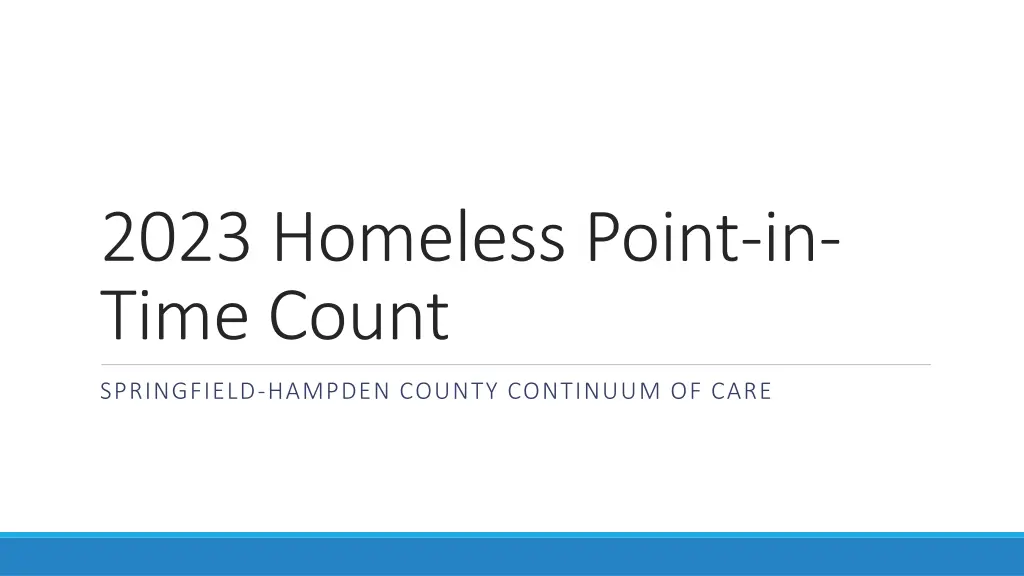 2023 Homeless Point-in-Time Count

SPRINGFIELD-HAMPDEN COUNTY CONTINUUM OF CARE